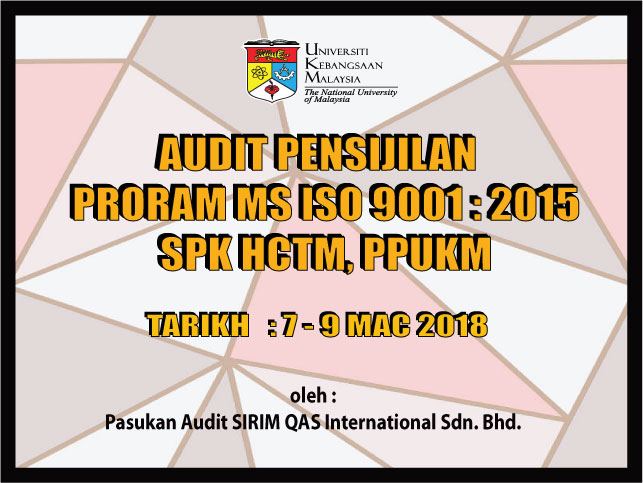 UNIVERSITI
KEBANGSAAN
MALAYSIA
The National University of Malaysia

AUDIT PENSIJILAN
PRORAM MS ISO 9001 : 2015
SPK HCTM, PPUKM

TARIKH : 7 - 9 MAC 2018

oleh :
Pasukan Audit SIRIM QAS International Sdn. Bhd.